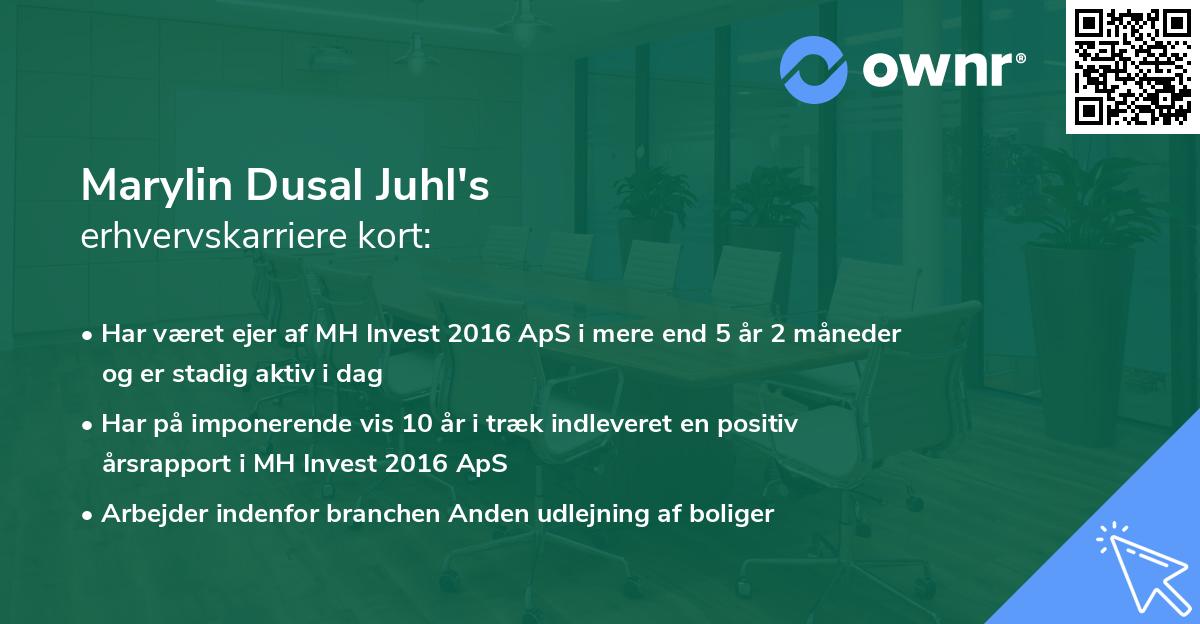 ownr®

Marylin Dusal Juhl's
erhvervskarriere kort:

• Har været ejer af MH Invest 2016 ApS i mere end 5 år 2 måneder og er stadig aktiv i dag

• Har på imponerende vis 10 år i træk indleveret en positiv årsrapport i MH Invest 2016 ApS

• Arbejder indenfor branchen Anden udlejning af boliger